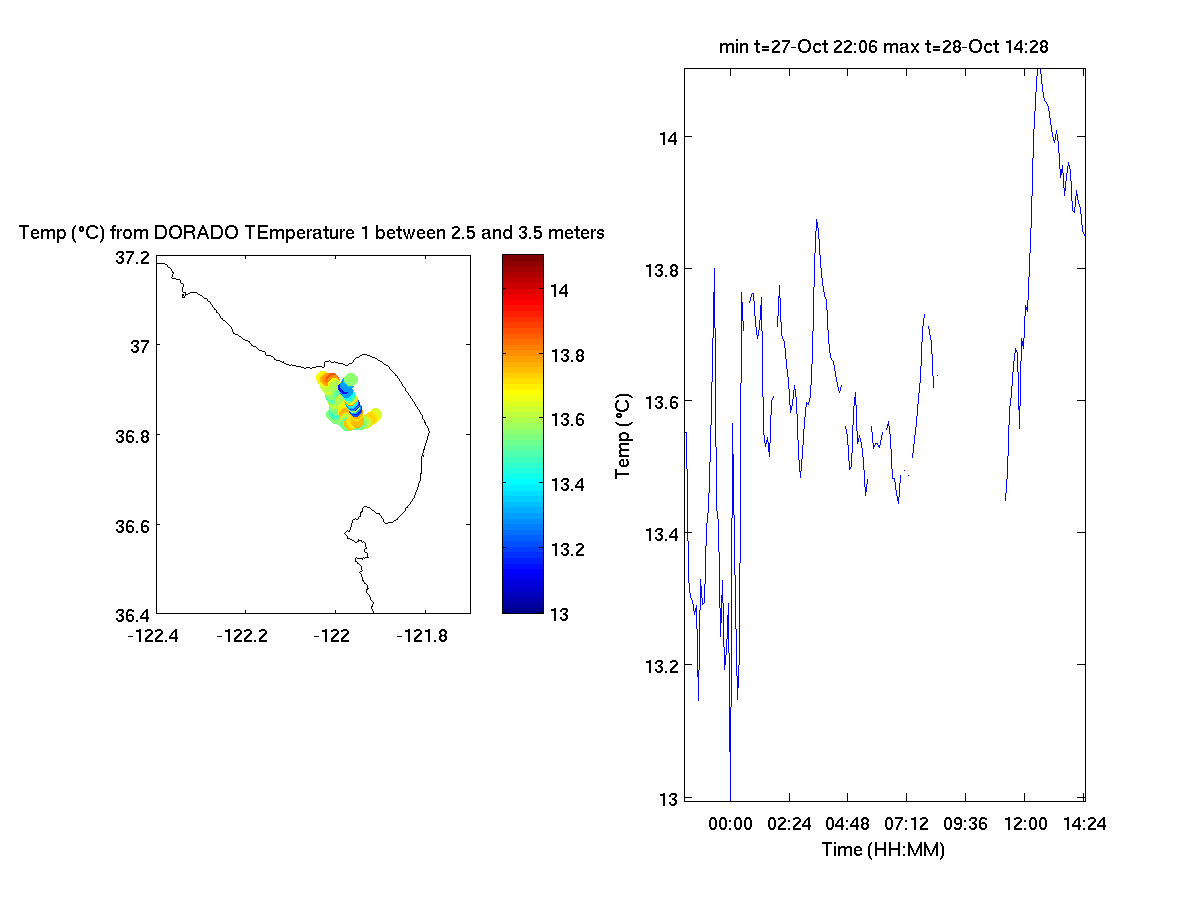 Temp (°C) from DORADO TEmperature 1 between 2.5 and 3.5 meters

37.2
37
36.8
36.6
36.4
-122.4
-122.2
-122
-121.8

14
13.8
13.6
13.4
13.2
13

min t=27-Oct 22:06 max t=28-Oct 14:28

Temp (°C)

14
13.8
13.6
13.4
13.2
13

00:00
02:24
04:48
07:12
09:36
12:00
14:24

Time (HH:MM)